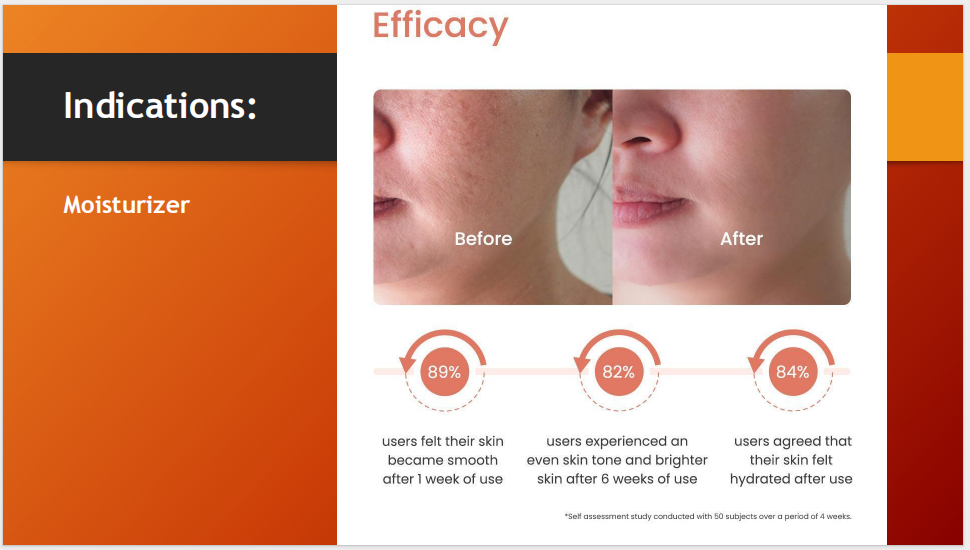 Indications:

Moisturizer

Efficacy

Before

After

89%

users felt their skin became smooth after 1 week of use

82%

users experienced an even skin tone and brighter skin after 6 weeks of use

84%

users agreed that their skin felt hydrated after use

*Self assessment study conducted with 50 subjects over a period of 4 weeks.